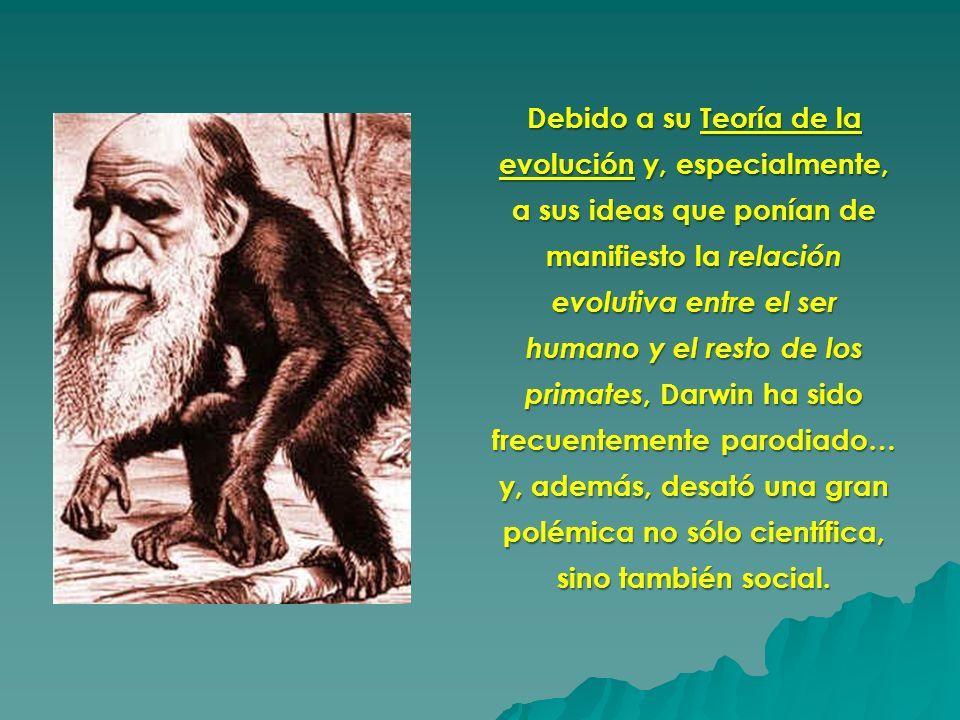 Debido a su Teoría de la evolución y, especialmente, a sus ideas que ponían de manifiesto la relación evolutiva entre el ser humano y el resto de los primates, Darwin ha sido frecuentemente parodiado… y, además, desató una gran polémica no sólo científica, sino también social.